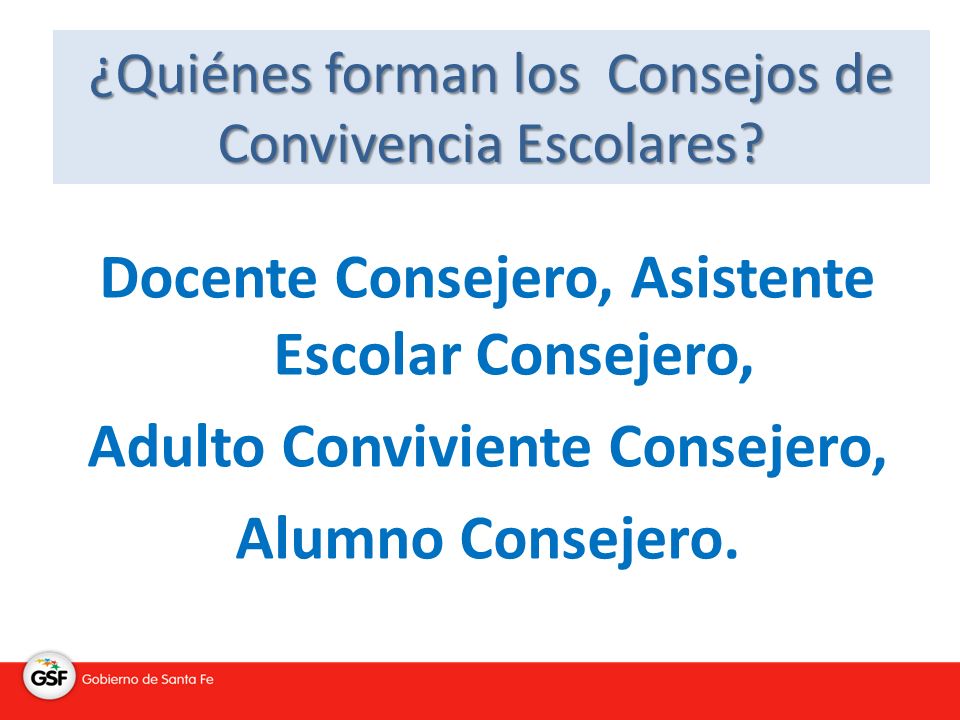 ¿Quiénes forman los  Consejos de Convivencia Escolares?

Docente Consejero, Asistente Escolar Consejero,

Adulto Conviviente Consejero,

Alumno Consejero.

GSF Gobierno de Santa Fe